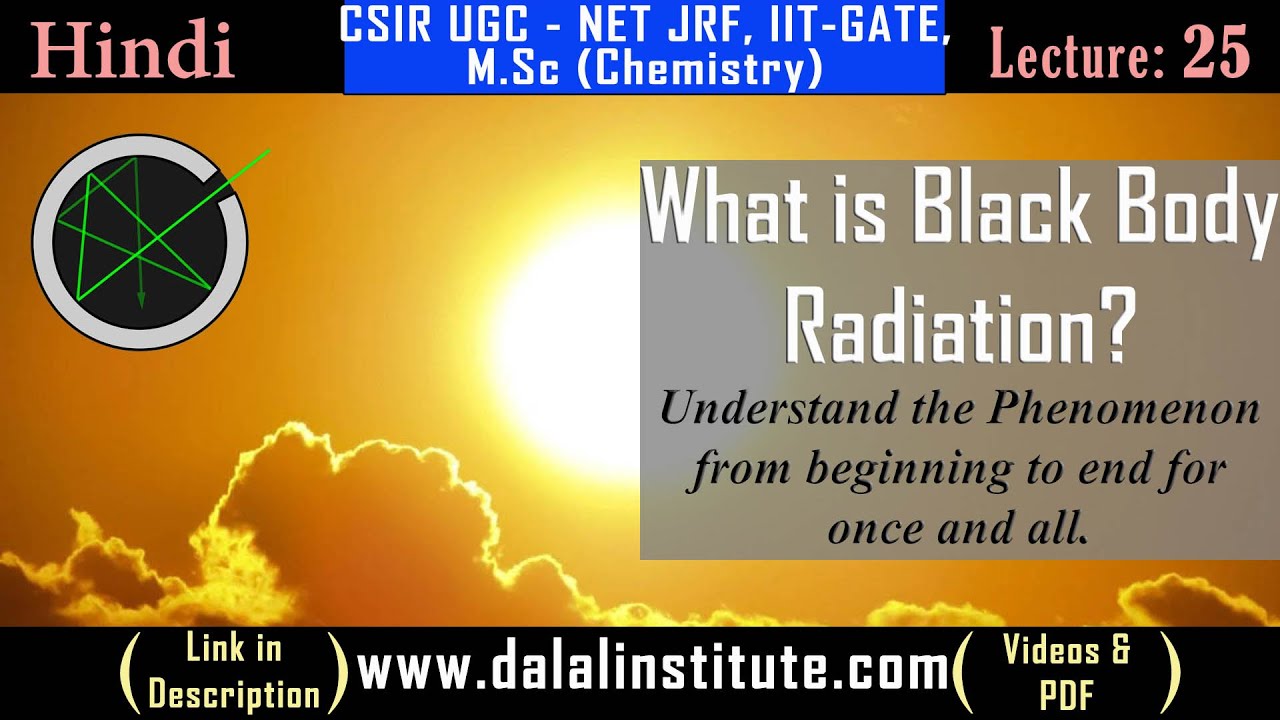 Hindi

CSIR UGC - NET JRF, IIT-GATE, M.Sc (Chemistry)

Lecture: 25

What is Black Body Radiation?

Understand the Phenomenon from beginning to end for once and all.

( Link in Description ) www.dalalinstitute.com ( Videos & PDF )